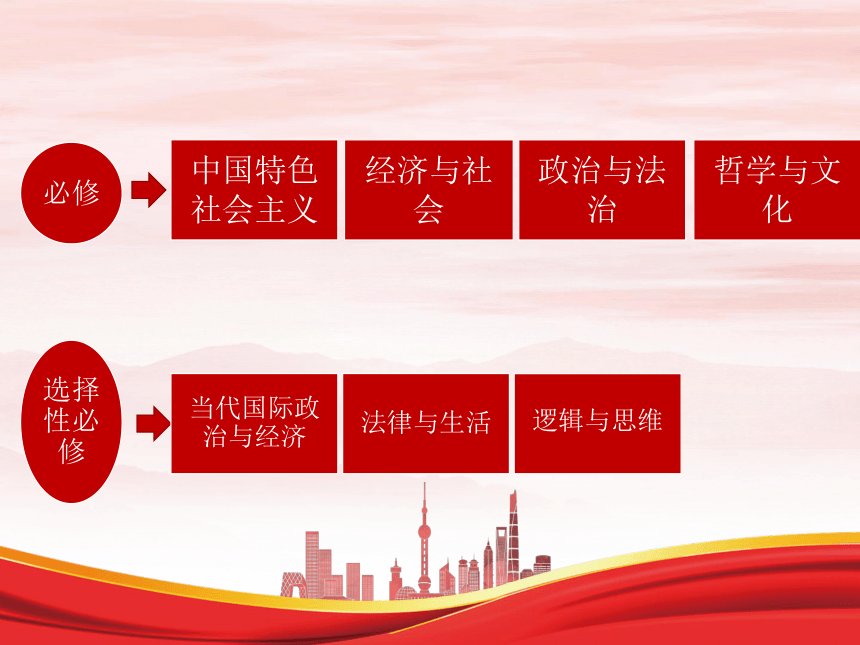 必修

中国特色社会主义

经济与社会

政治与法治

哲学与文化

选择性必修

当代国际政治与经济

法律与生活

逻辑与思维